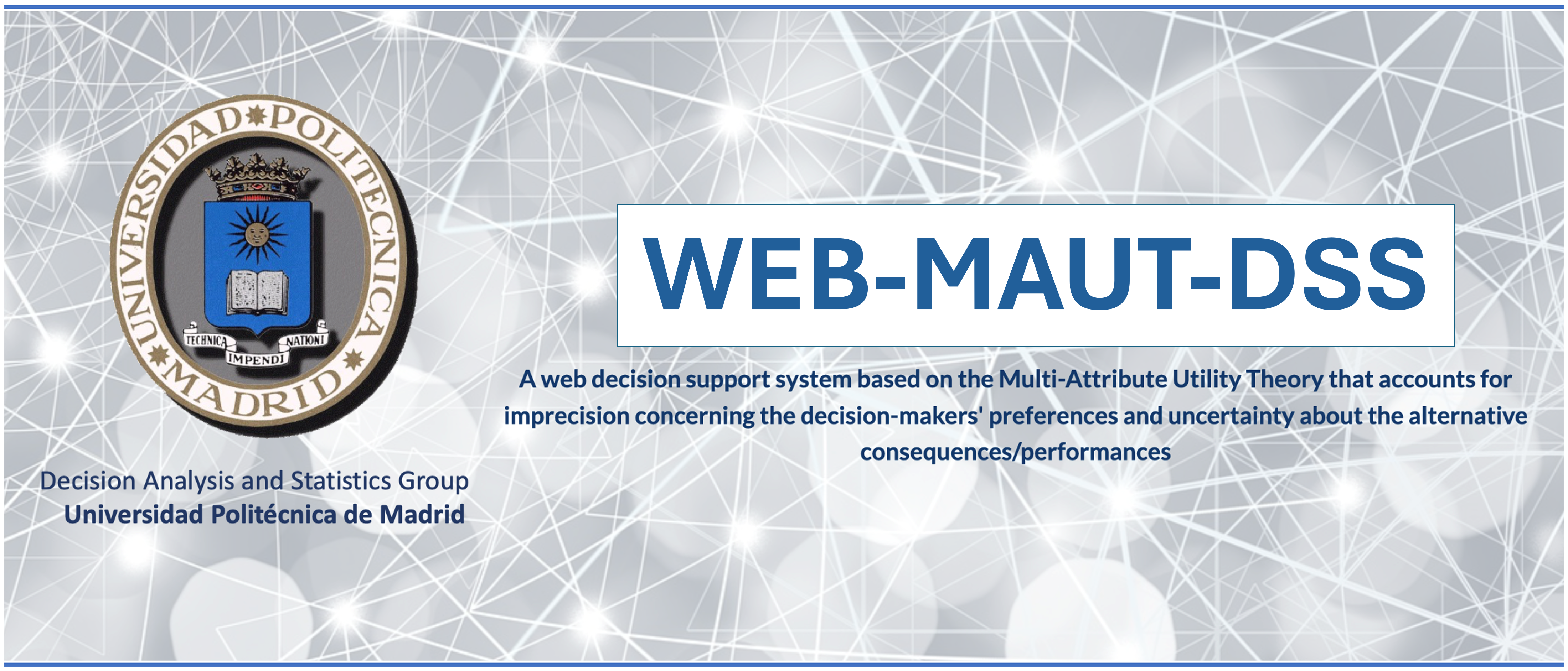 UNIVERSIDAD POLITECNICA MADRID

TECHNICA IMPENDI NATIONI

Decision Analysis and Statistics Group
Universidad Politécnica de Madrid

WEB-MAUT-DSS

A web decision support system based on the Multi-Attribute Utility Theory that accounts for imprecision concerning the decision-makers' preferences and uncertainty about the alternative consequences/performances